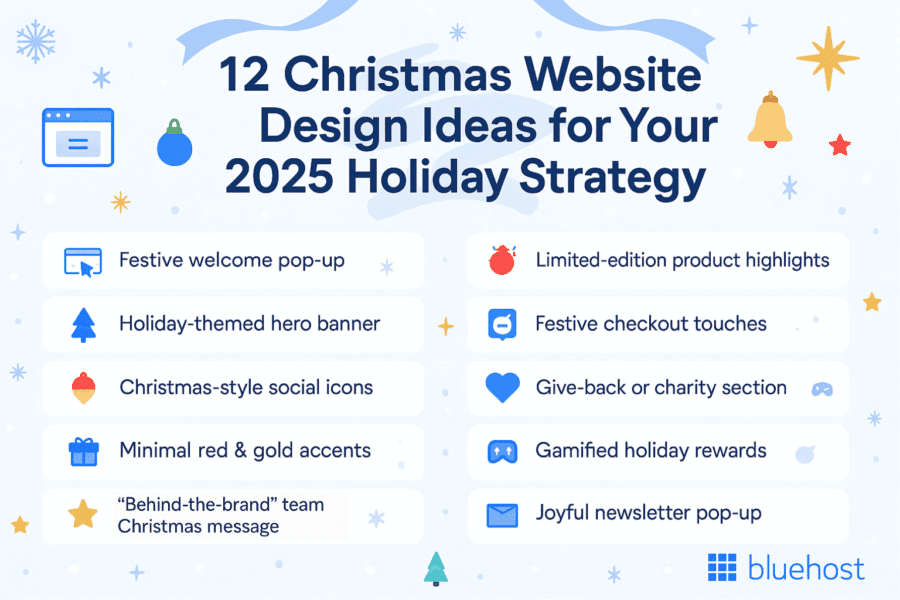 12 Christmas Website Design Ideas for Your 2025 Holiday Strategy

Festive welcome pop-up

Holiday-themed hero banner

Christmas-style social icons

Minimal red & gold accents

"Behind-the-brand" team Christmas message

Limited-edition product highlights

Festive checkout touches

Give-back or charity section

Gamified holiday rewards

Joyful newsletter pop-up

bluehost